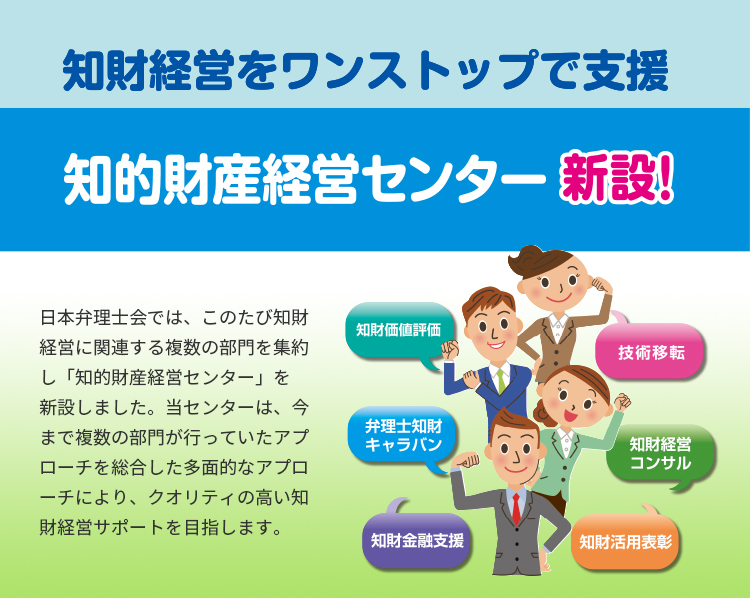 知財経営をワンストップで支援

知的財産経営センター 新設!

日本弁理士会では、このたび知財経営に関連する複数の部門を集約し「知的財産経営センター」を新設しました。当センターは、今まで複数の部門が行っていたアプローチを総合した多面的なアプローチにより、クオリティの高い知財経営サポートを目指します。

知財価値評価

技術移転

弁理士知財キャラバン

知財経営コンサル

知財金融支援

知財活用表彰